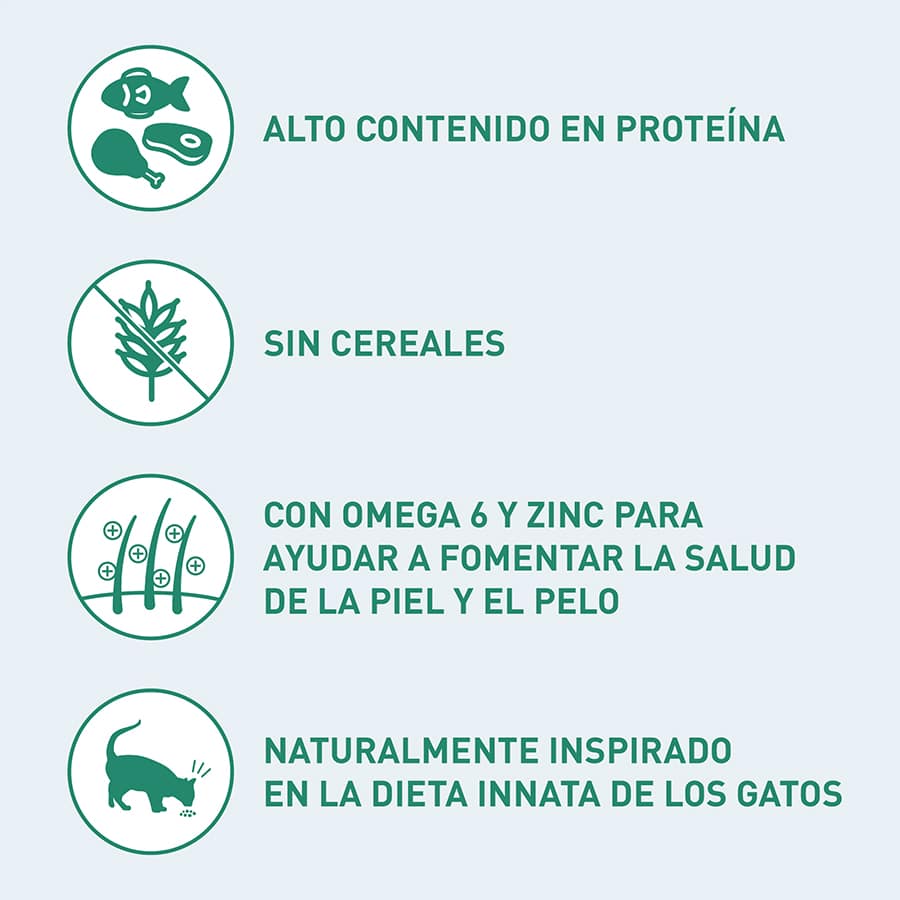 ALTO CONTENIDO EN PROTEÍNA

SIN CEREALES

CON OMEGA 6 Y ZINC PARA AYUDAR A FOMENTAR LA SALUD DE LA PIEL Y EL PELO

NATURALMENTE INSPIRADO EN LA DIETA INNATA DE LOS GATOS